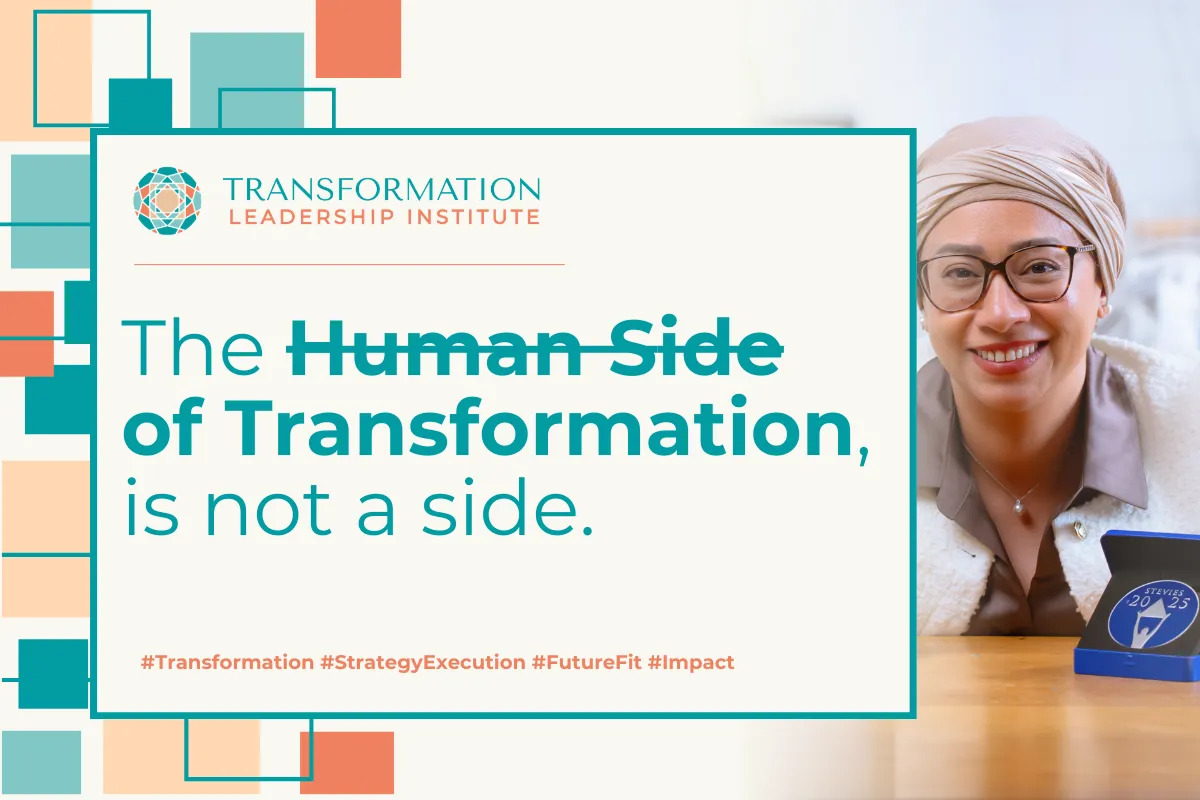 TRANSFORMATION
LEADERSHIP INSTITUTE

The ~~Human Side~~ of Transformation, is not a side.

#Transformation #StrategyExecution #FutureFit #Impact

STEVIES
20 25